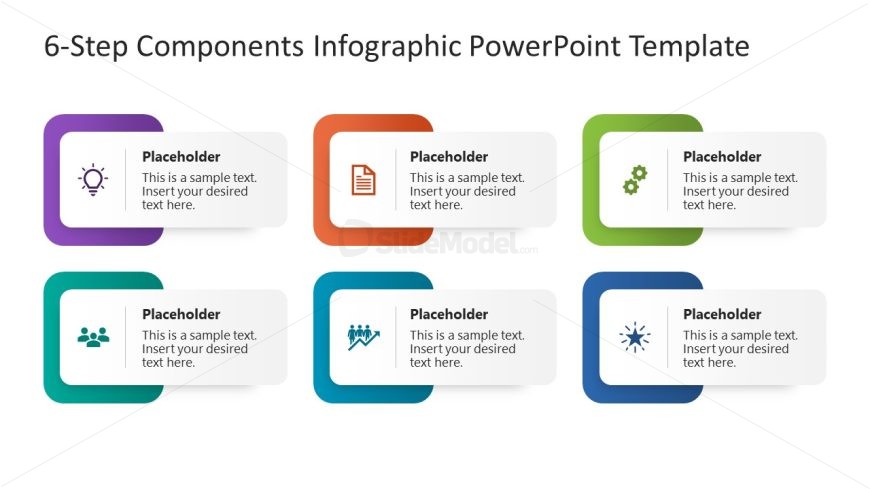 6-Step Components Infographic PowerPoint Template

Placeholder
This is a sample text. Insert your desired text here.

Placeholder
This is a sample text. Insert your desired text here.

Placeholder
This is a sample text. Insert your desired text here.

SlideModel.com

Placeholder
This is a sample text. Insert your desired text here.

Placeholder
This is a sample text. Insert your desired text here.

Placeholder
This is a sample text. Insert your desired text here.